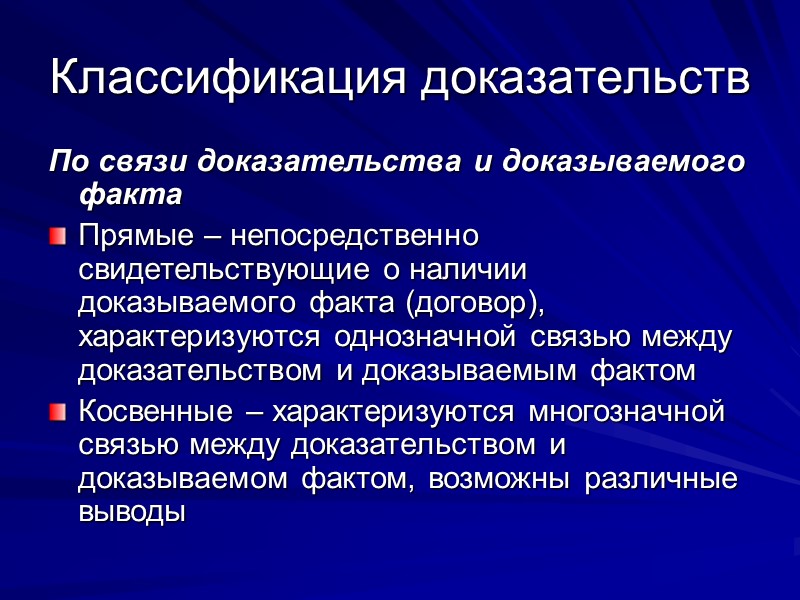 Классификация доказательств

По связи доказательства и доказываемого факта

Прямые – непосредственно свидетельствующие о наличии доказываемого факта (договор), характеризуются однозначной связью между доказательством и доказываемым фактом

Косвенные – характеризуются многозначной связью между доказательством и доказываемом фактом, возможны различные выводы